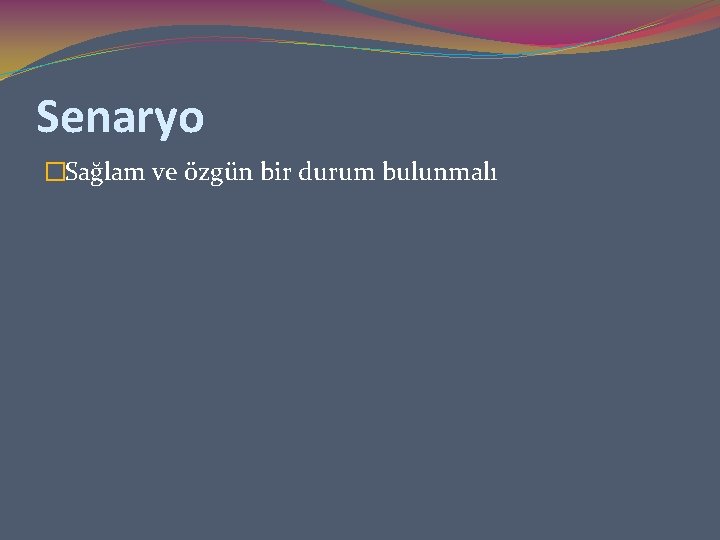 Senaryo

Sağlam ve özgün bir durum bulunmalı